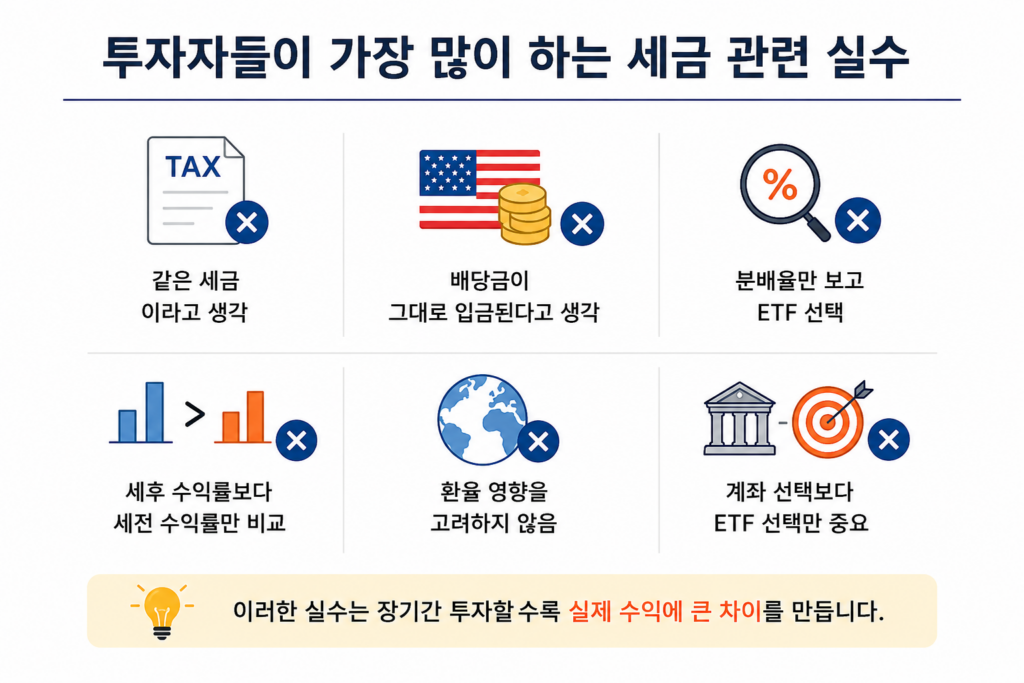 투자자들이 가장 많이 하는 세금 관련 실수

TAX

같은 세금 이라고 생각

배당금이 그대로 입금된다고 생각

%

분배율만 보고 ETF 선택

>

세후 수익률보다 세전 수익률만 비교

환율 영향을 고려하지 않음

계좌 선택보다 ETF 선택만 중요

이러한 실수는 장기간 투자할 수록 실제 수익에 큰 차이를 만듭니다.